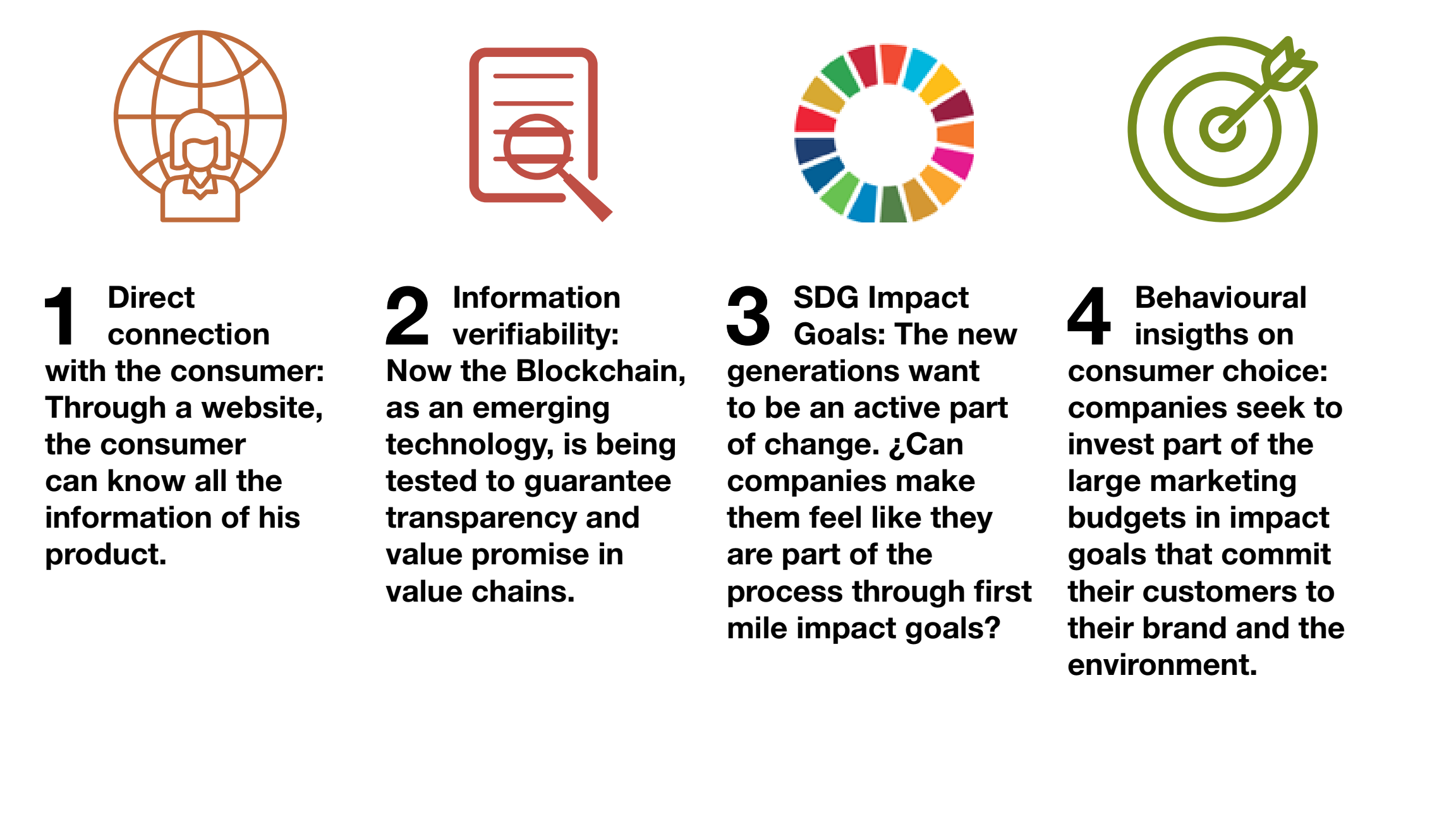 1 Direct connection with the consumer: Through a website, the consumer can know all the information of his product.

2 Information verifiability: Now the Blockchain, as an emerging technology, is being tested to guarantee transparency and value promise in value chains.

3 SDG Impact Goals: The new generations want to be an active part of change. ¿Can companies make them feel like they are part of the process through first mile impact goals?

4 Behavioural insigths on consumer choice: companies seek to invest part of the large marketing budgets in impact goals that commit their customers to their brand and the environment.